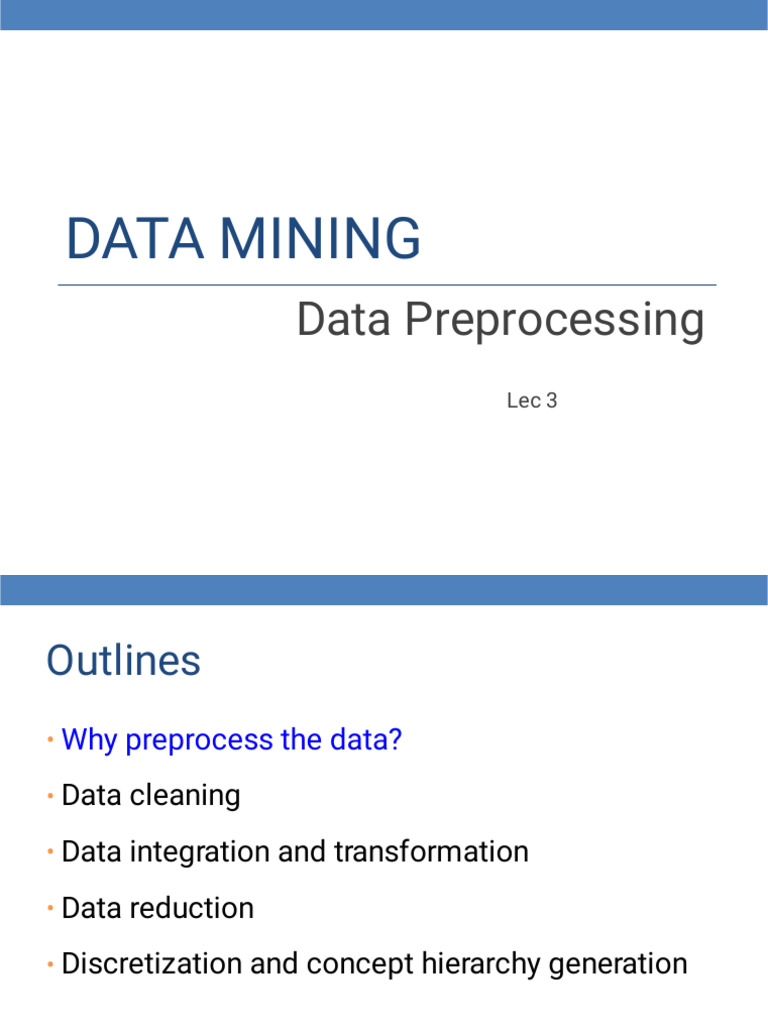 DATA MINING

Data Preprocessing

Lec 3

Outlines

• Why preprocess the data?
• Data cleaning
• Data integration and transformation
• Data reduction
• Discretization and concept hierarchy generation